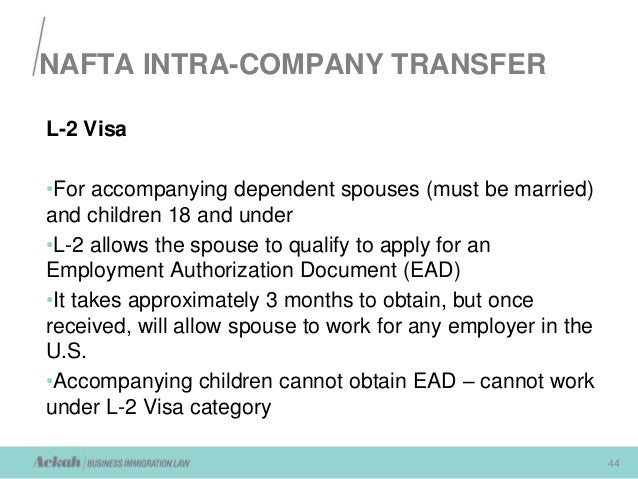 NAFTA INTRA-COMPANY TRANSFER

L-2 Visa

•For accompanying dependent spouses (must be married) and children 18 and under

•L-2 allows the spouse to qualify to apply for an Employment Authorization Document (EAD)

•It takes approximately 3 months to obtain, but once received, will allow spouse to work for any employer in the U.S.

•Accompanying children cannot obtain EAD – cannot work under L-2 Visa category

Ackah | BUSINESS IMMIGRATION LAW

44